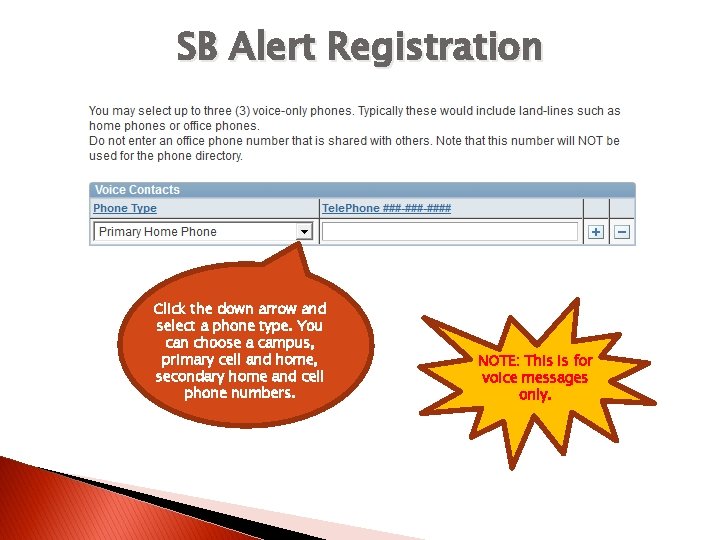 SB Alert Registration

You may select up to three (3) voice-only phones. Typically these would include land-lines such as home phones or office phones.
Do not enter an office phone number that is shared with others. Note that this number will NOT be used for the phone directory.

Voice Contacts

| Phone Type | TelePhone ###-###-#### | | |
|---|---|---|---|
| Primary Home Phone | | + | − |

Click the down arrow and select a phone type. You can choose a campus, primary cell and home, secondary home and cell phone numbers.

NOTE: This is for voice messages only.